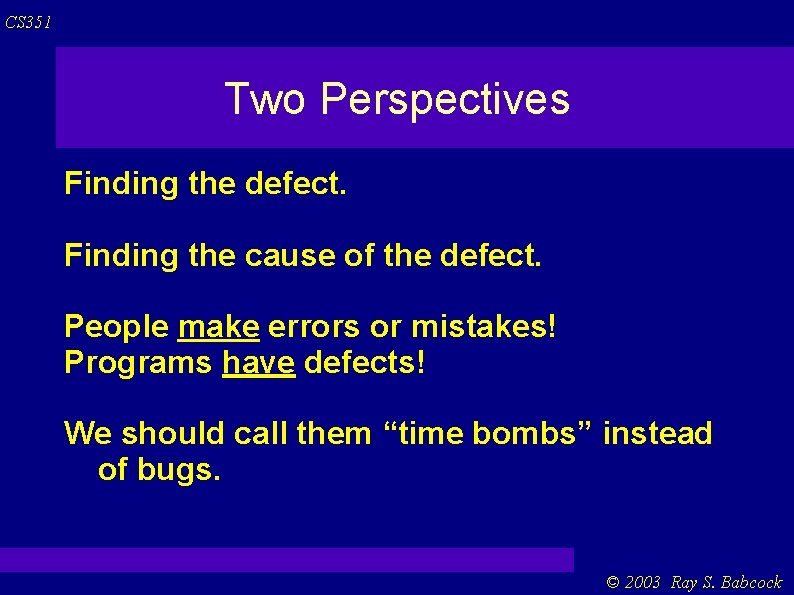 CS351

Two Perspectives

Finding the defect.

Finding the cause of the defect.

People make errors or mistakes!
Programs have defects!

We should call them “time bombs” instead of bugs.

© 2003 Ray S. Babcock